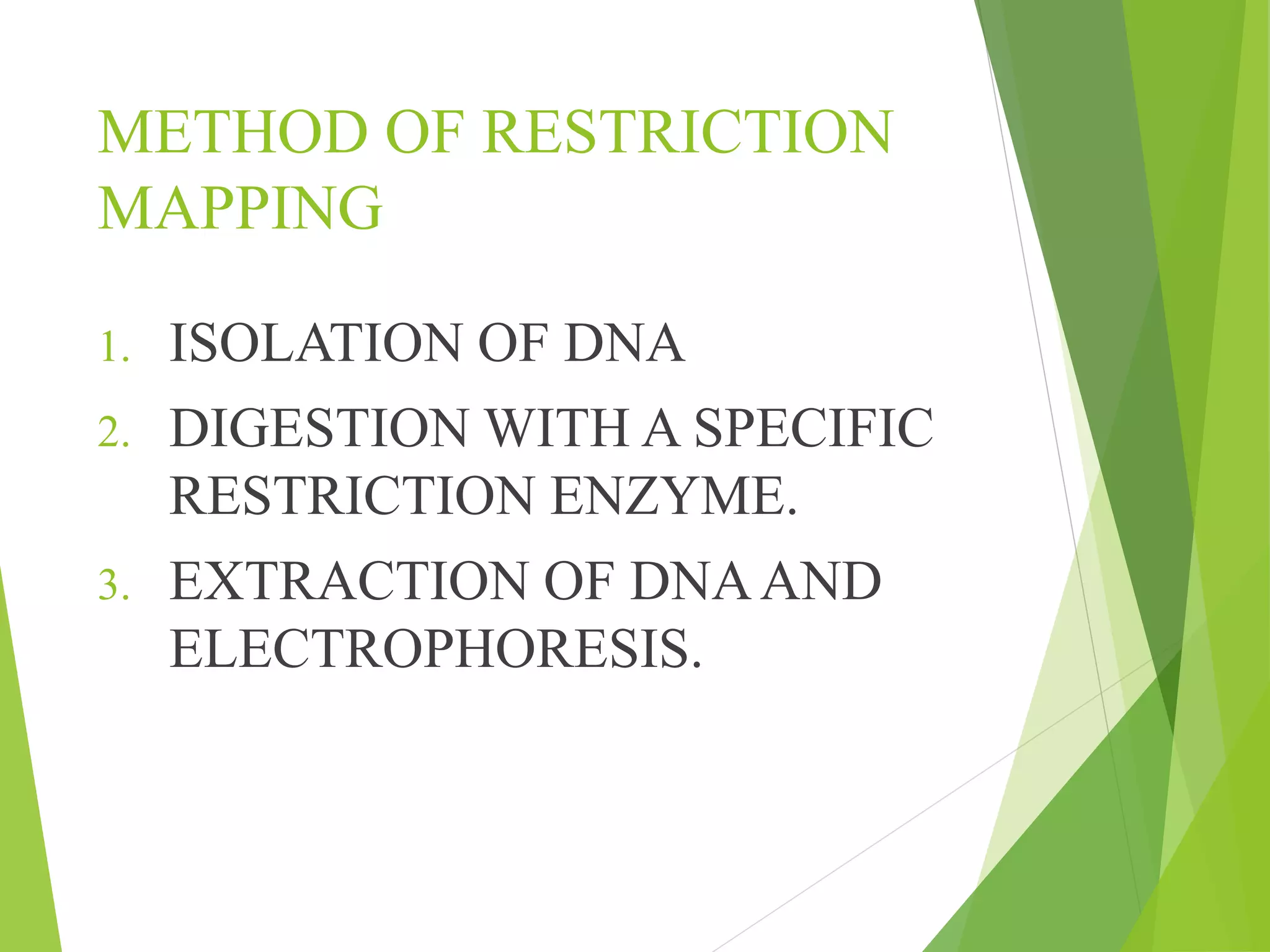 METHOD OF RESTRICTION MAPPING

1. ISOLATION OF DNA
2. DIGESTION WITH A SPECIFIC RESTRICTION ENZYME.
3. EXTRACTION OF DNA AND ELECTROPHORESIS.